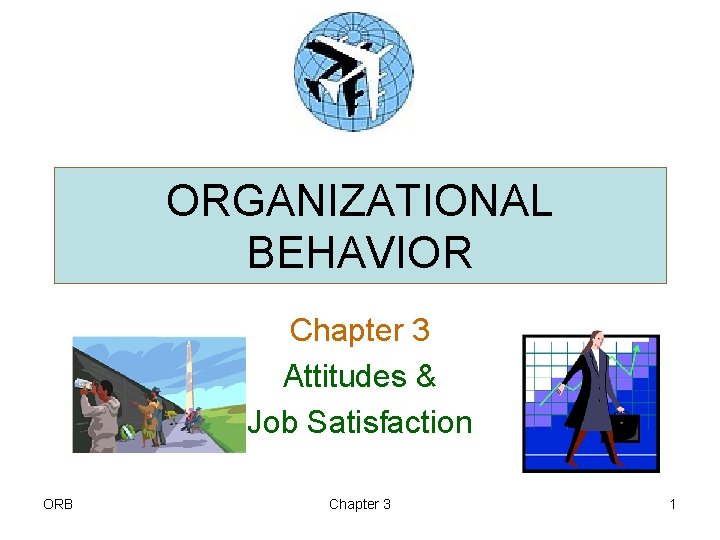 ORGANIZATIONAL BEHAVIOR

Chapter 3

Attitudes &

Job Satisfaction

ORB

Chapter 3

1